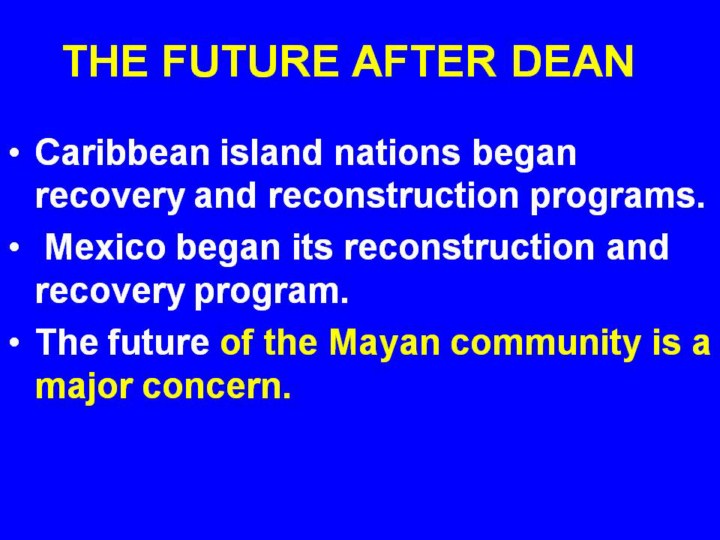 THE FUTURE AFTER DEAN

• Caribbean island nations began recovery and reconstruction programs.
• Mexico began its reconstruction and recovery program.
• The future of the Mayan community is a major concern.